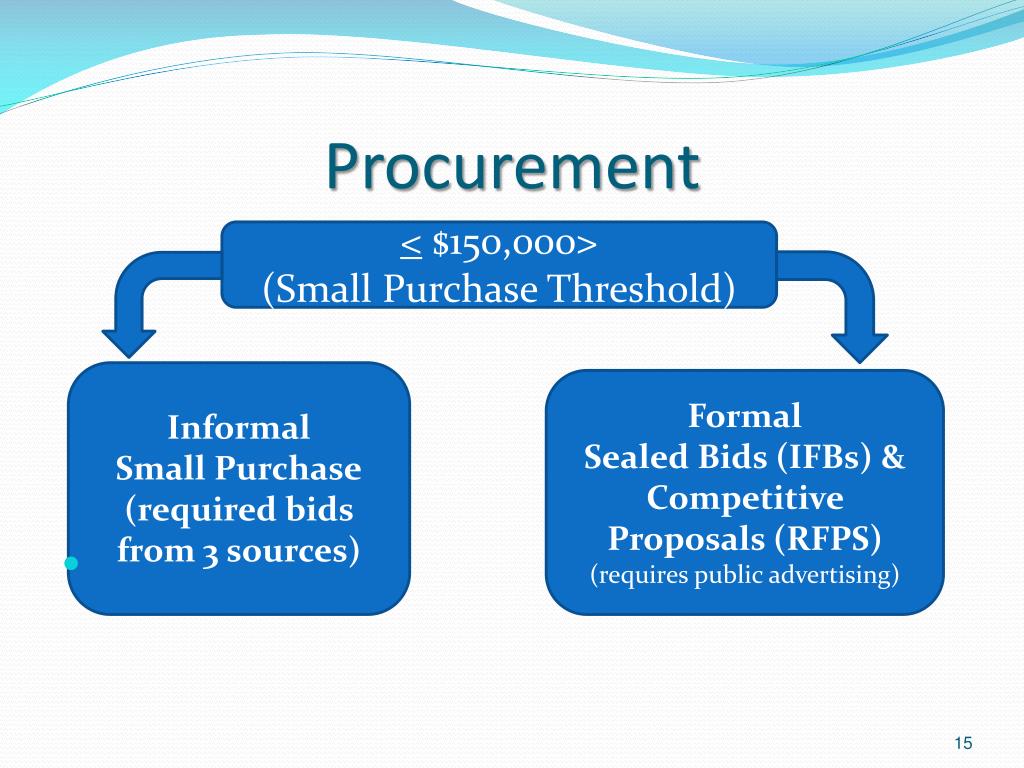 Procurement

< $150,000>
(Small Purchase Threshold)

Informal
Small Purchase
(required bids from 3 sources)

Formal
Sealed Bids (IFBs) &
Competitive
Proposals (RFPS)
(requires public advertising)

15